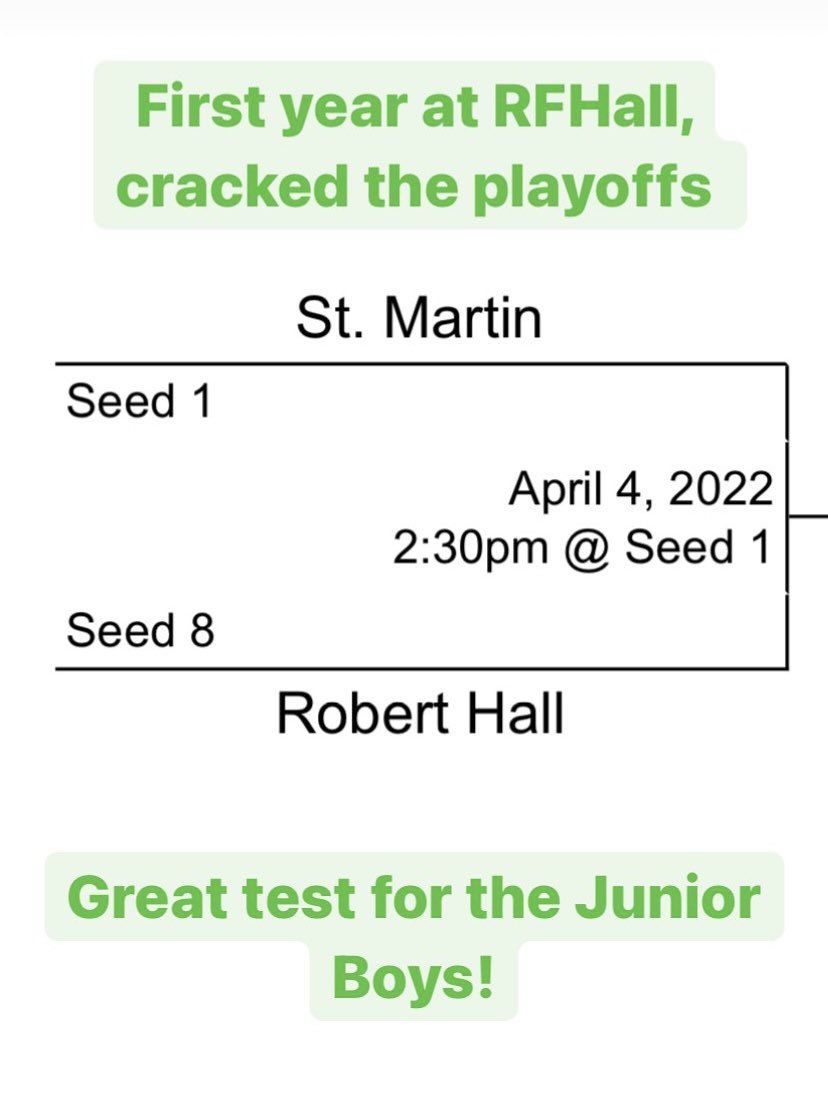 First year at RFHall, cracked the playoffs

St. Martin

Seed 1

April 4, 2022
2:30pm @ Seed 1

Seed 8

Robert Hall

Great test for the Junior Boys!